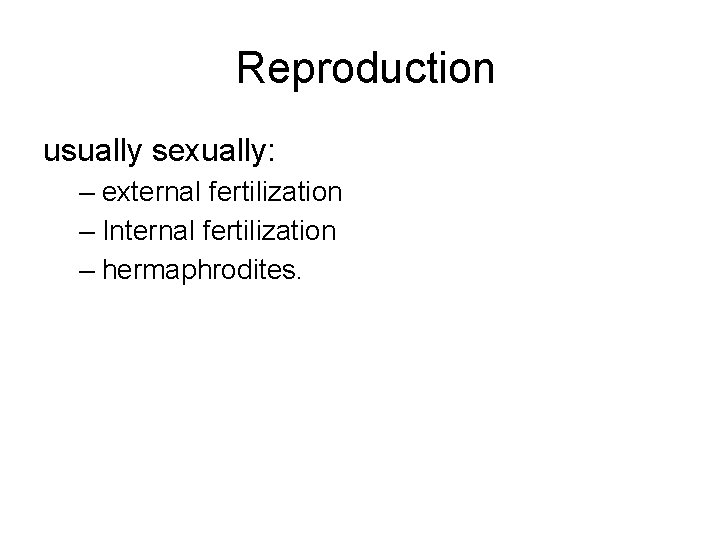 Reproduction

usually sexually:

– external fertilization
– Internal fertilization
– hermaphrodites.